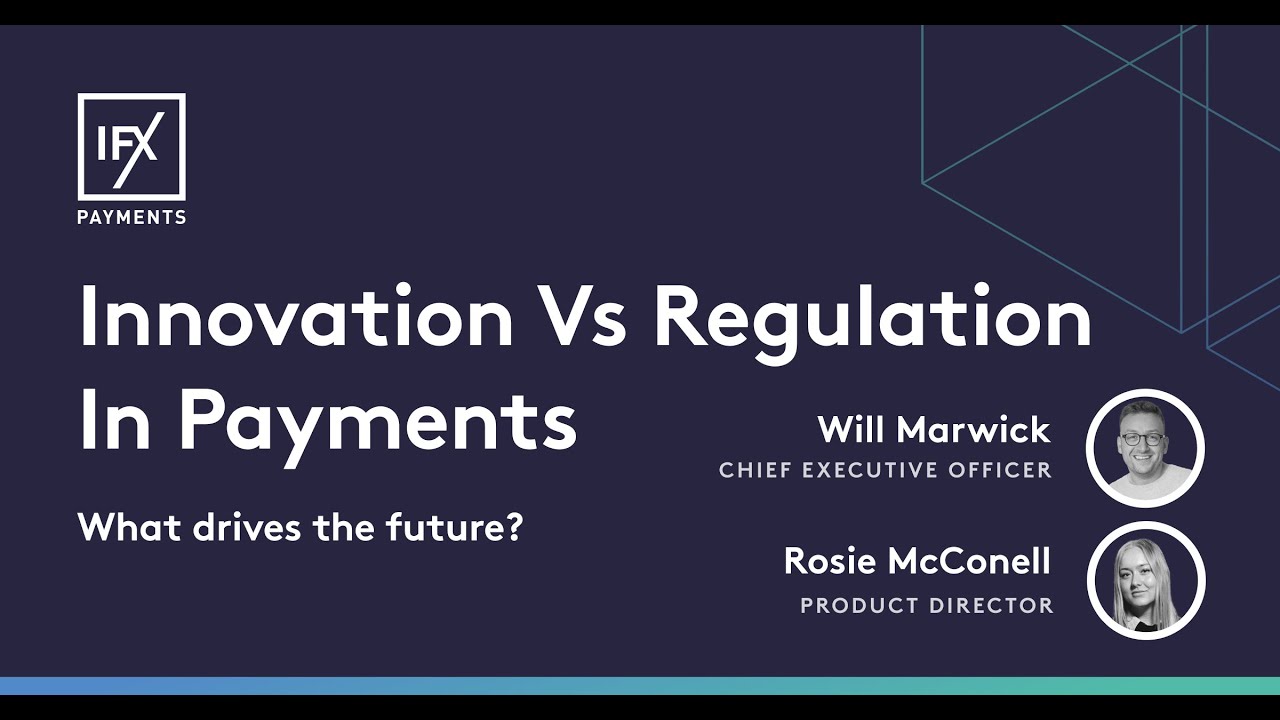 IFX
PAYMENTS

Innovation Vs Regulation In Payments

What drives the future?

Will Marwick
CHIEF EXECUTIVE OFFICER

Rosie McConell
PRODUCT DIRECTOR